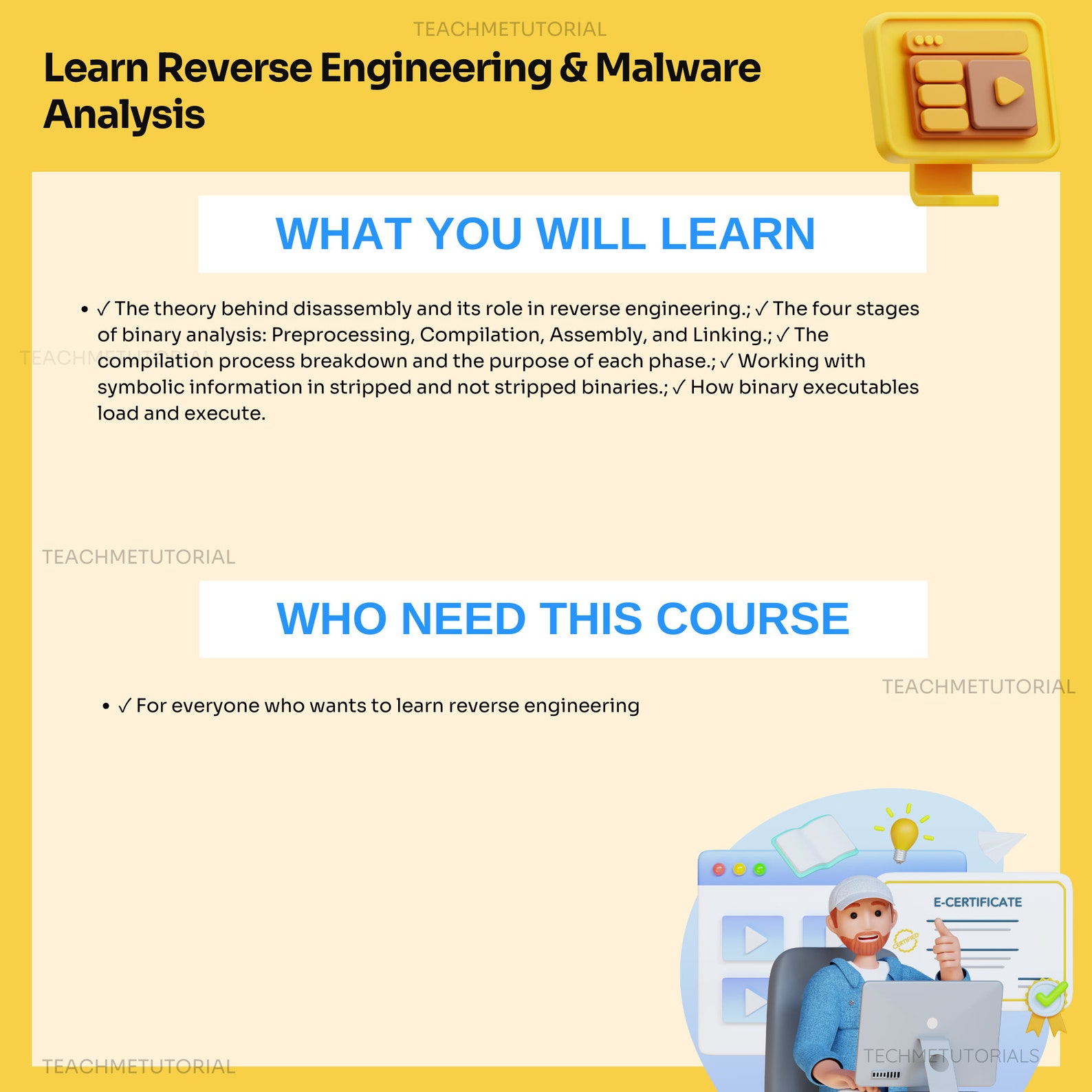 TEACHMETUTORIAL

Learn Reverse Engineering & Malware Analysis

WHAT YOU WILL LEARN

• ✓ The theory behind disassembly and its role in reverse engineering.; ✓ The four stages of binary analysis: Preprocessing, Compilation, Assembly, and Linking.; ✓ The compilation process breakdown and the purpose of each phase.; ✓ Working with symbolic information in stripped and not stripped binaries.; ✓ How binary executables load and execute.

TEACHMETUTORIAL

TEACHMETUTORIAL

WHO NEED THIS COURSE

TEACHMETUTORIAL

• ✓ For everyone who wants to learn reverse engineering

E-CERTIFICATE

CERTIFIED

TEACHMETUTORIAL

TECHMETUTORIALS